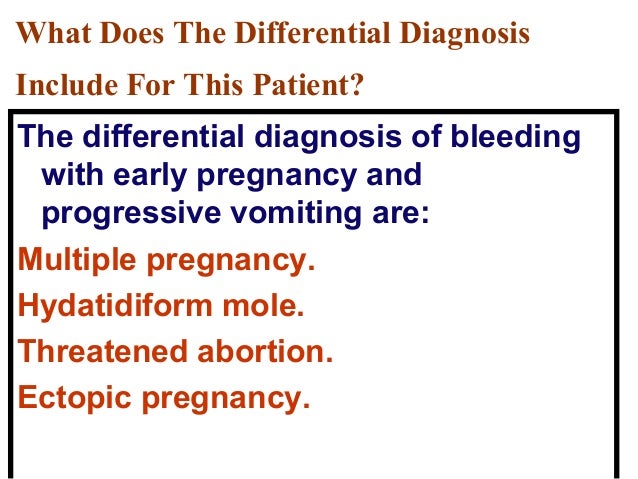 What Does The Differential Diagnosis Include For This Patient?

The differential diagnosis of bleeding with early pregnancy and progressive vomiting are:

Multiple pregnancy.

Hydatidiform mole.

Threatened abortion.

Ectopic pregnancy.